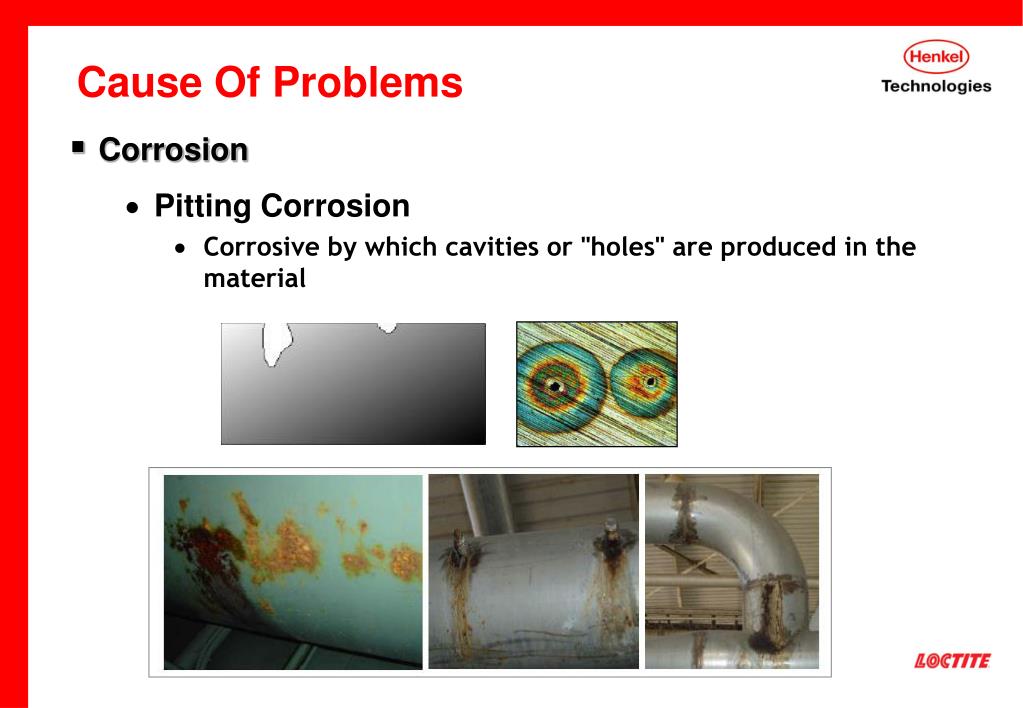 Cause Of Problems

Henkel
Technologies

▪ Corrosion

• Pitting Corrosion

• Corrosive by which cavities or "holes" are produced in the material

LOCTITE